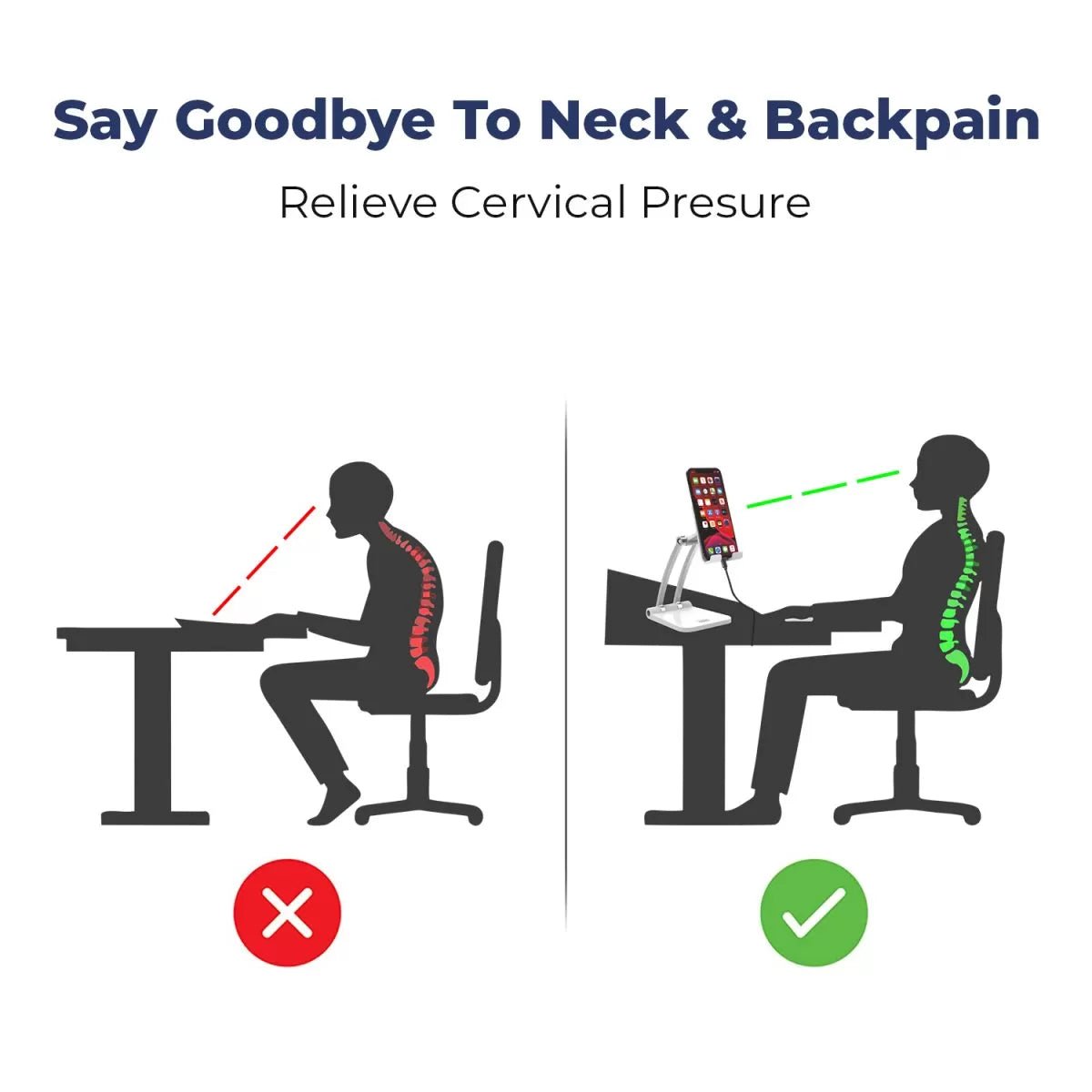 Say Goodbye To Neck & Backpain

Relieve Cervical Presure